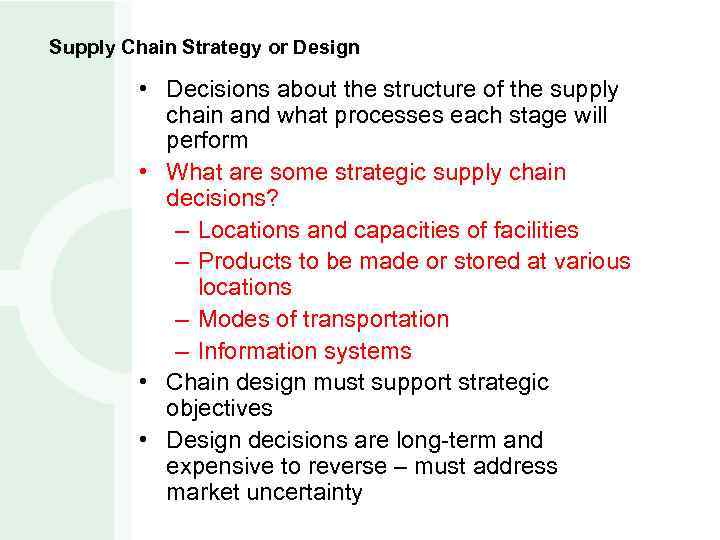 Supply Chain Strategy or Design

• Decisions about the structure of the supply chain and what processes each stage will perform
• What are some strategic supply chain decisions?
– Locations and capacities of facilities
– Products to be made or stored at various locations
– Modes of transportation
– Information systems
• Chain design must support strategic objectives
• Design decisions are long-term and expensive to reverse – must address market uncertainty